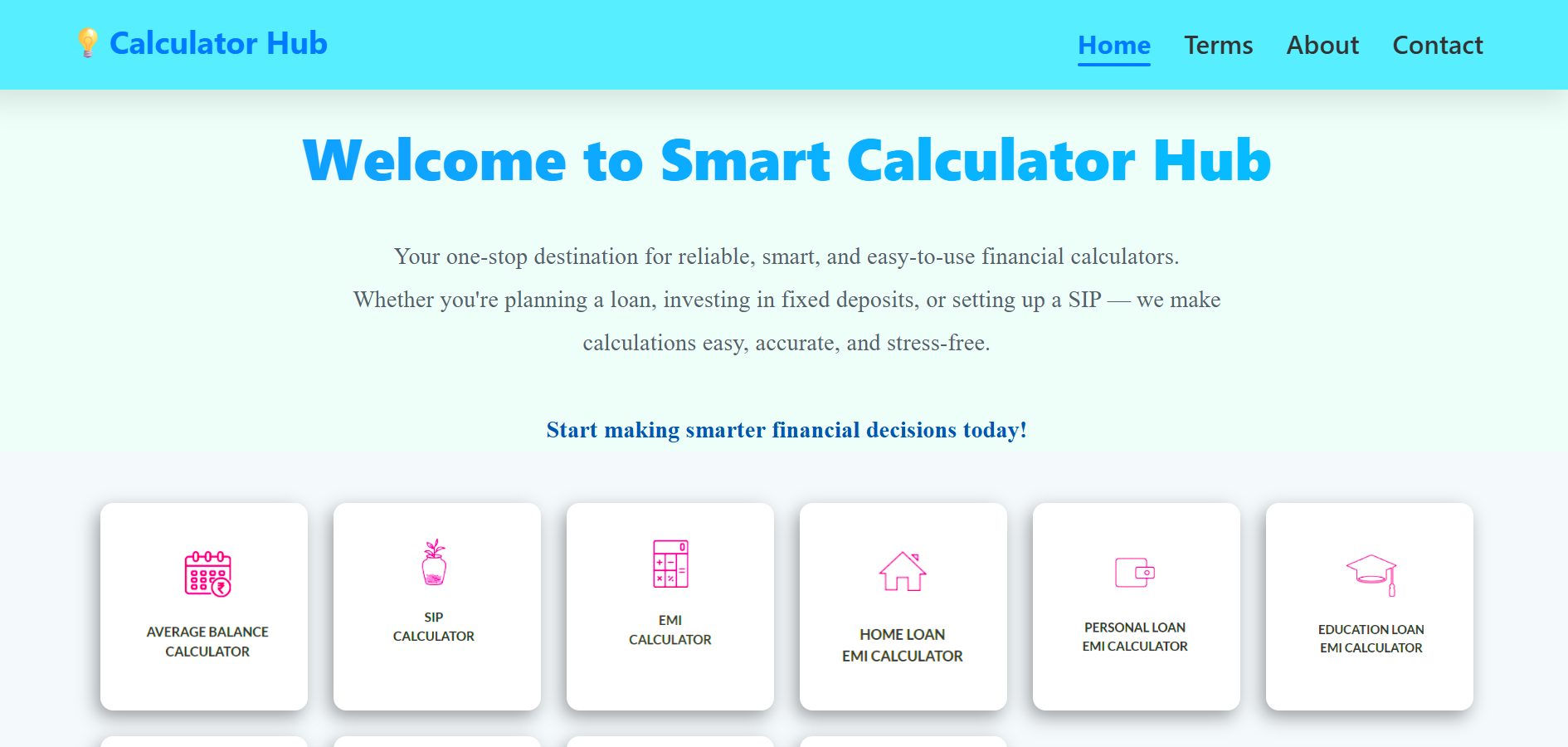 Calculator Hub

Home Terms About Contact

Welcome to Smart Calculator Hub

Your one-stop destination for reliable, smart, and easy-to-use financial calculators. Whether you're planning a loan, investing in fixed deposits, or setting up a SIP — we make calculations easy, accurate, and stress-free.

Start making smarter financial decisions today!

AVERAGE BALANCE CALCULATOR

SIP CALCULATOR

EMI CALCULATOR

HOME LOAN EMI CALCULATOR

PERSONAL LOAN EMI CALCULATOR

EDUCATION LOAN EMI CALCULATOR